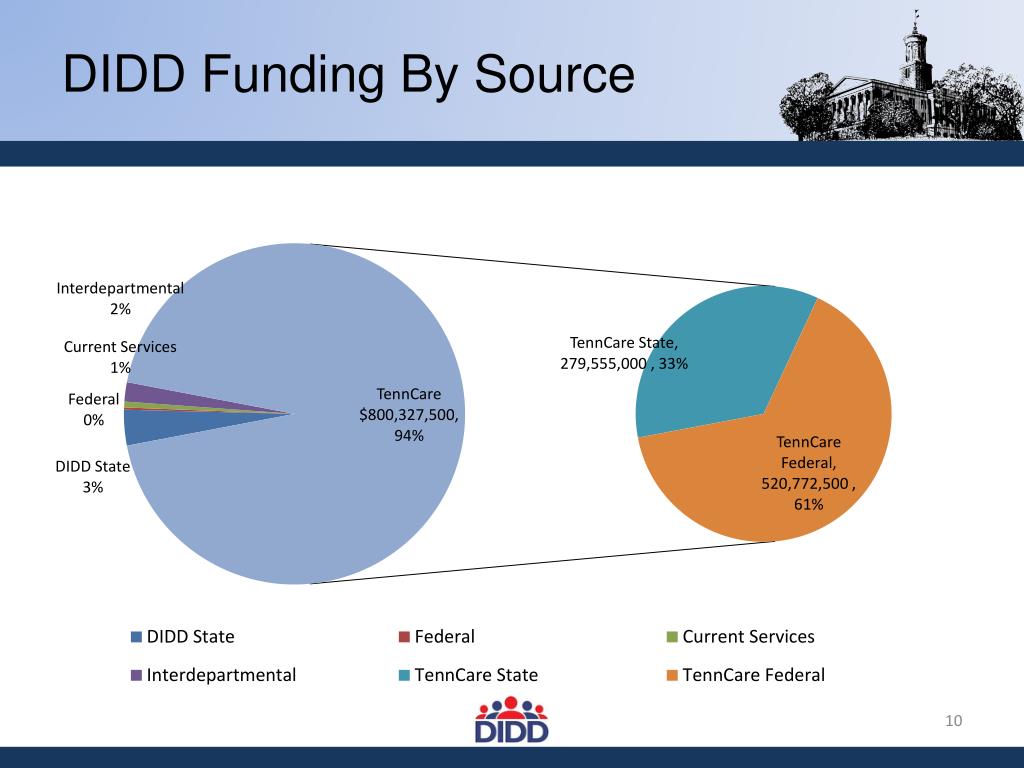 DIDD Funding By Source

Interdepartmental 2%

Current Services 1%

Federal 0%

DIDD State 3%

TennCare $800,327,500, 94%

TennCare State, 279,555,000 , 33%

TennCare Federal, 520,772,500 , 61%

DIDD State
Federal
Current Services
Interdepartmental
TennCare State
TennCare Federal

DIDD

10